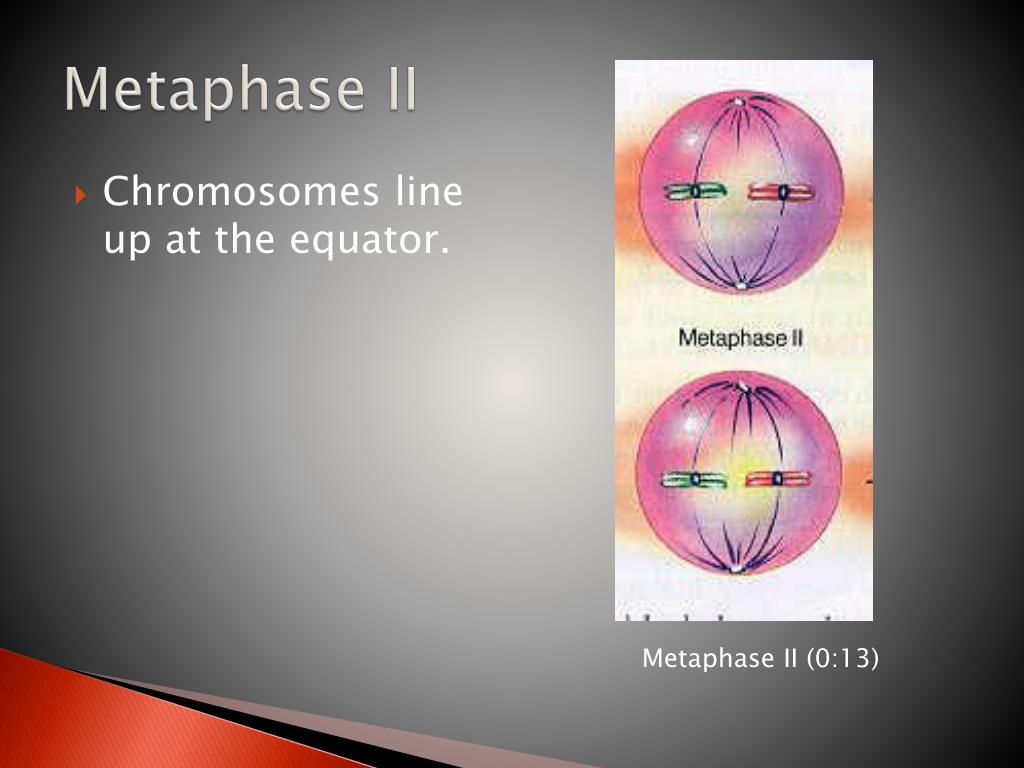 Metaphase II

Chromosomes line up at the equator.

Metaphase II

Metaphase II (0:13)